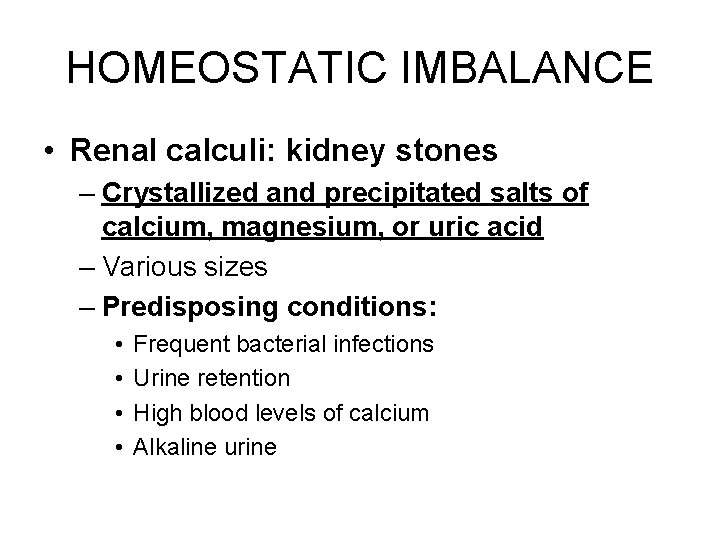 HOMEOSTATIC IMBALANCE

• Renal calculi: kidney stones
– Crystallized and precipitated salts of calcium, magnesium, or uric acid
– Various sizes
– Predisposing conditions:
• Frequent bacterial infections
• Urine retention
• High blood levels of calcium
• Alkaline urine